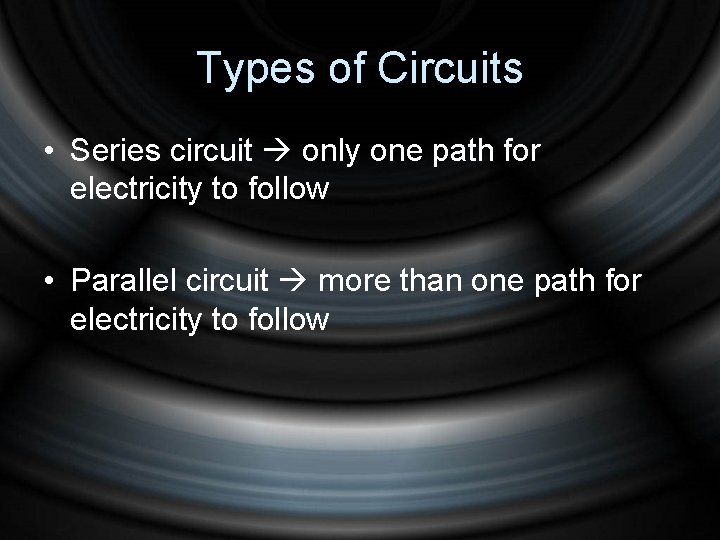 Types of Circuits

• Series circuit → only one path for electricity to follow

• Parallel circuit → more than one path for electricity to follow